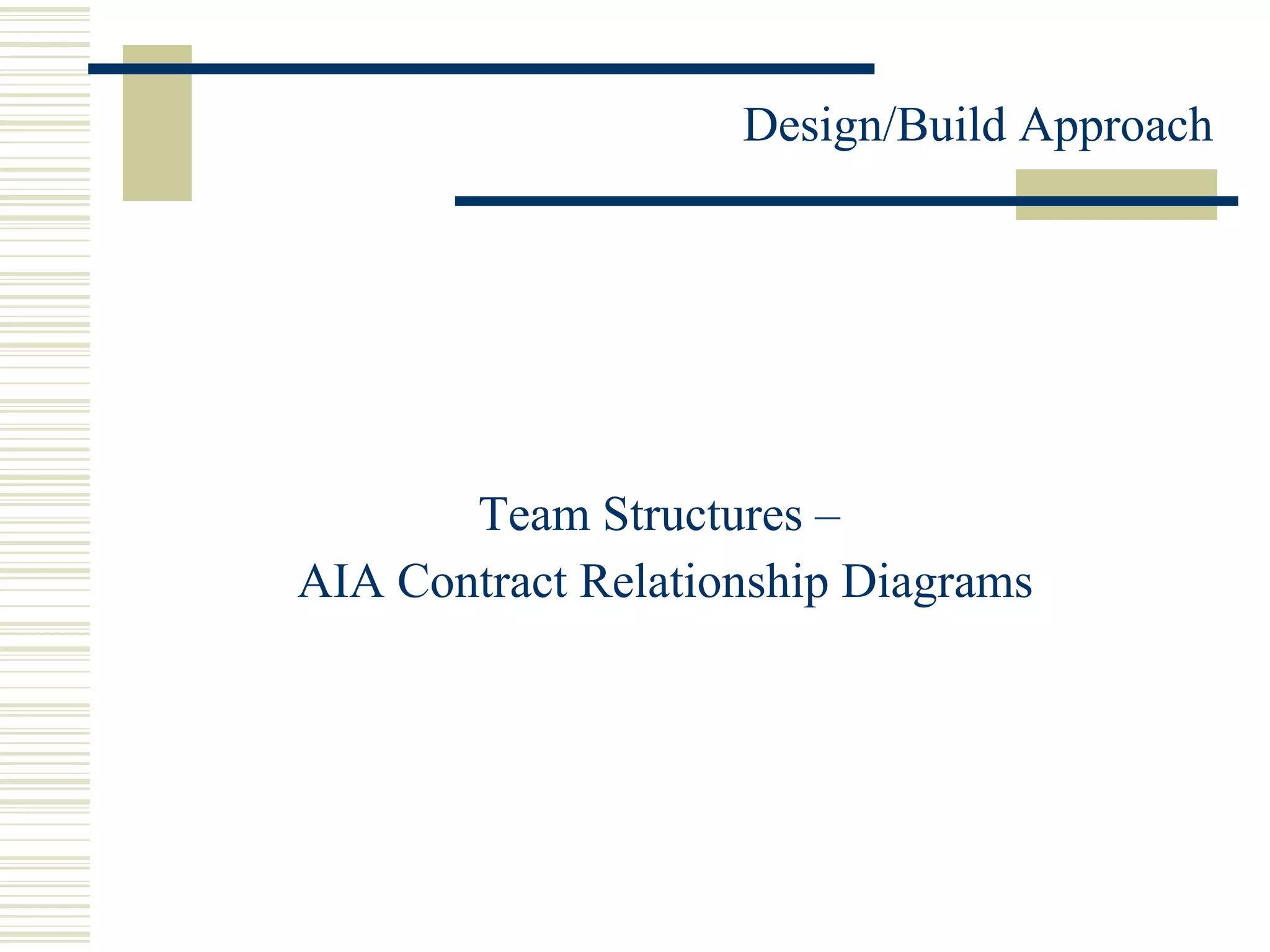 Design/Build Approach

Team Structures –
AIA Contract Relationship Diagrams